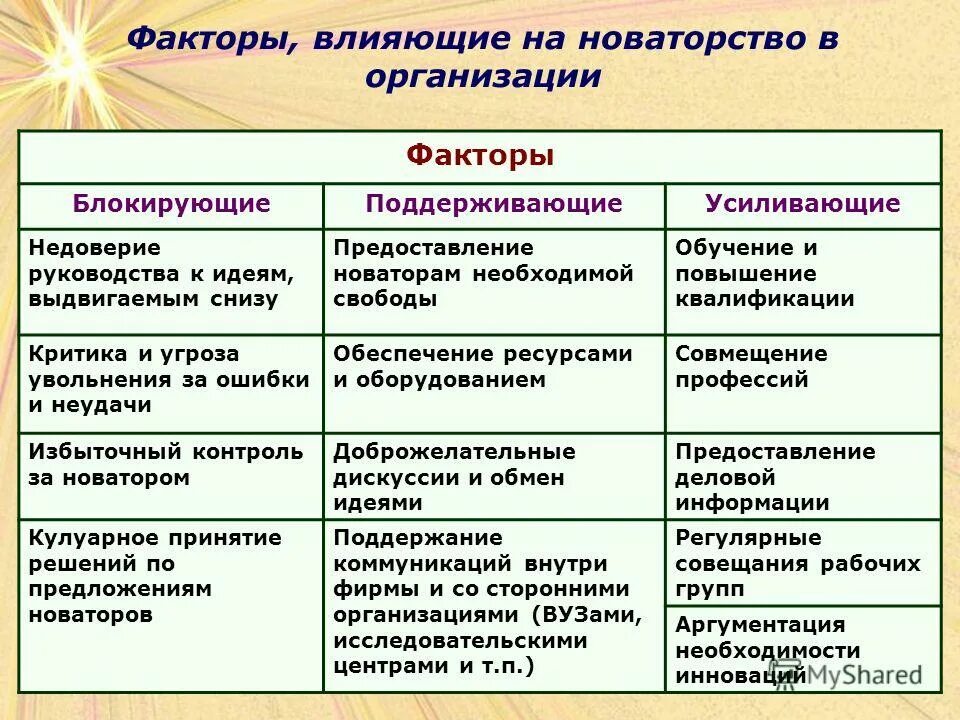 Факторы, влияющие на новаторство в организации

| Факторы | | |
|---|---|---|
| Блокирующие | Поддерживающие | Усиливающие |
| Недоверие руководства к идеям, выдвигаемым снизу | Предоставление новаторам необходимой свободы | Обучение и повышение квалификации |
| Критика и угроза увольнения за ошибки и неудачи | Обеспечение ресурсами и оборудованием | Совмещение профессий |
| Избыточный контроль за новатором | Доброжелательные дискуссии и обмен идеями | Предоставление деловой информации |
| Кулуарное принятие решений по предложениям новаторов | Поддержание коммуникаций внутри фирмы и со сторонними организациями (ВУЗами, исследовательскими центрами и т.п.) | Регулярные совещания рабочих групп |
| | | Аргументация необходимости инноваций |

MyShared